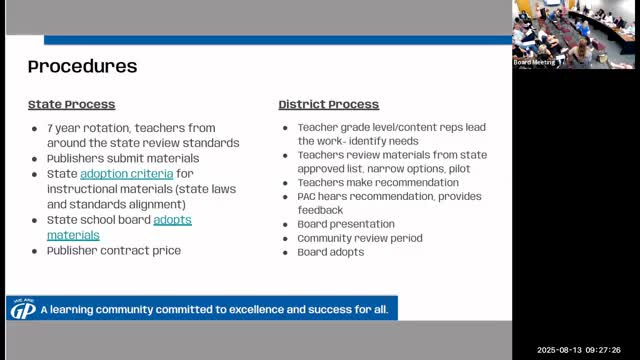 Board Meeting

Procedures

State Process

- 7 year rotation, teachers from around the state review standards
- Publishers submit materials
- State adoption criteria for instructional materials (state laws and standards alignment)
- State school board adopts materials
- Publisher contract price

District Process

- Teacher grade level/content reps lead the work- identify needs
- Teachers review materials from state approved list, narrow options, pilot
- Teachers make recommendation
- PAC hears recommendation, provides feedback
- Board presentation
- Community review period
- Board adopts

WE ARE GP A learning community committed to excellence and success for all.

2025-08-13 09:27:26